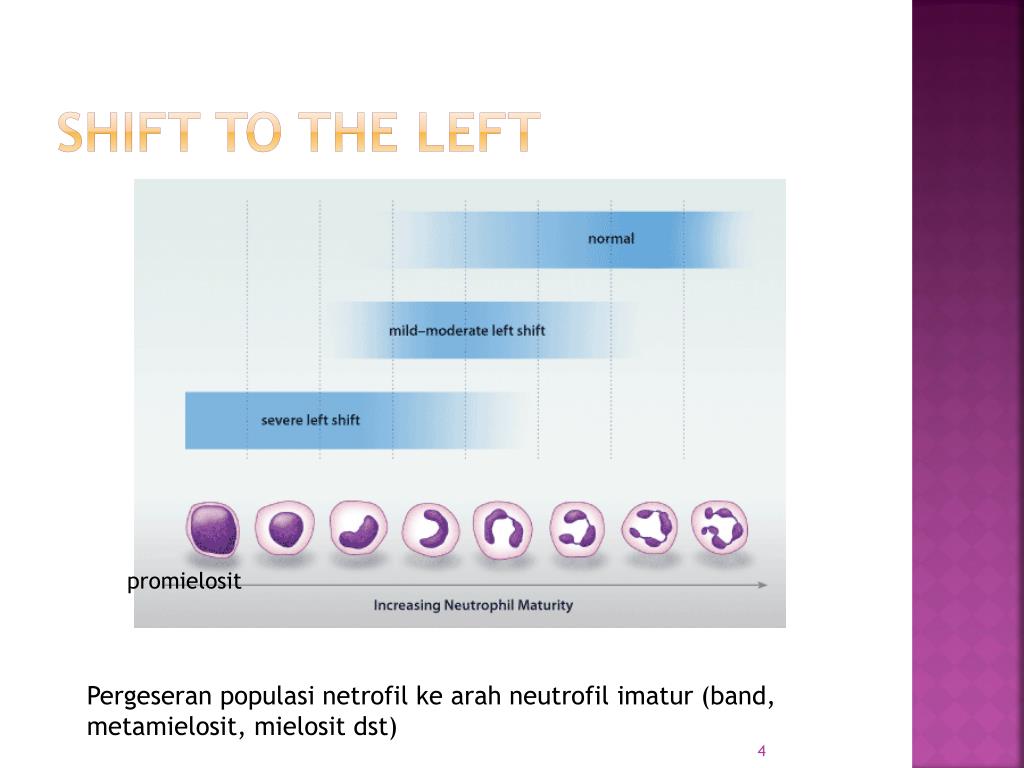 SHIFT TO THE LEFT

normal

mild–moderate left shift

severe left shift

promielosit

Increasing Neutrophil Maturity

Pergeseran populasi netrofil ke arah neutrofil imatur (band, metamielosit, mielosit dst)

4